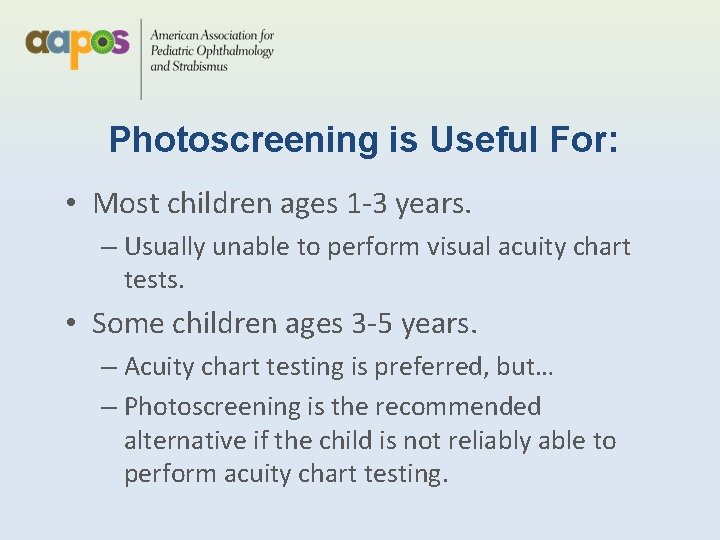 aapos

American Association for Pediatric Ophthalmology and Strabismus

Photoscreening is Useful For:

• Most children ages 1-3 years.
– Usually unable to perform visual acuity chart tests.

• Some children ages 3-5 years.
– Acuity chart testing is preferred, but…
– Photoscreening is the recommended alternative if the child is not reliably able to perform acuity chart testing.